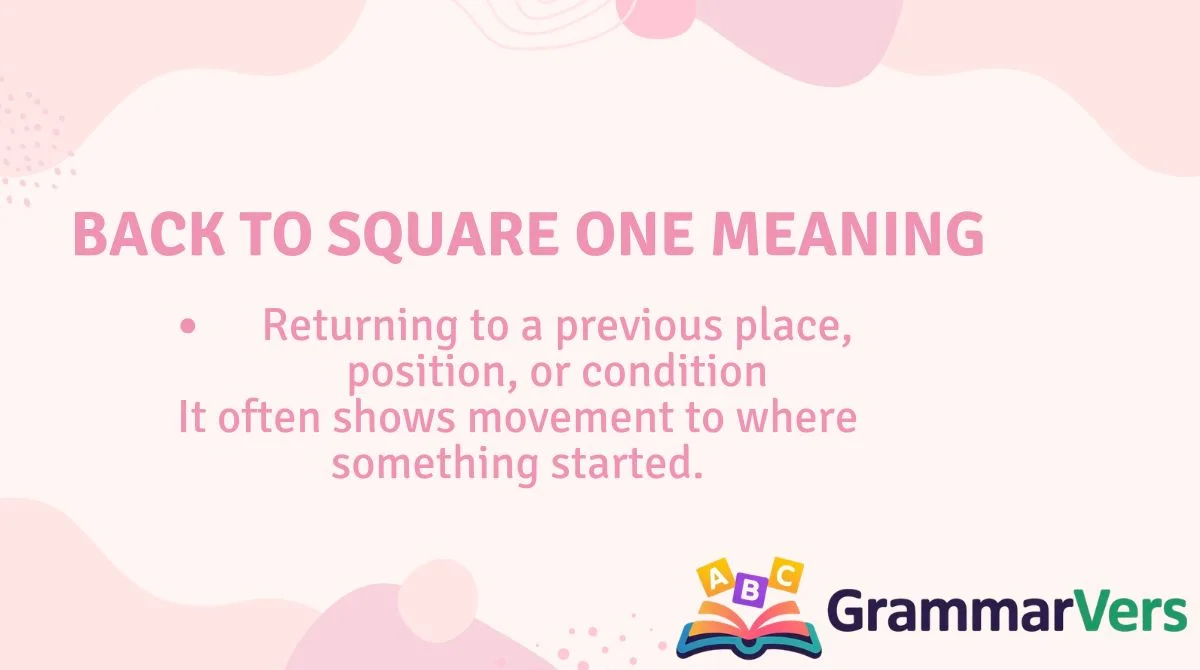 BACK TO SQUARE ONE MEANING

• Returning to a previous place, position, or condition
It often shows movement to where something started.

A B C
GrammarVers